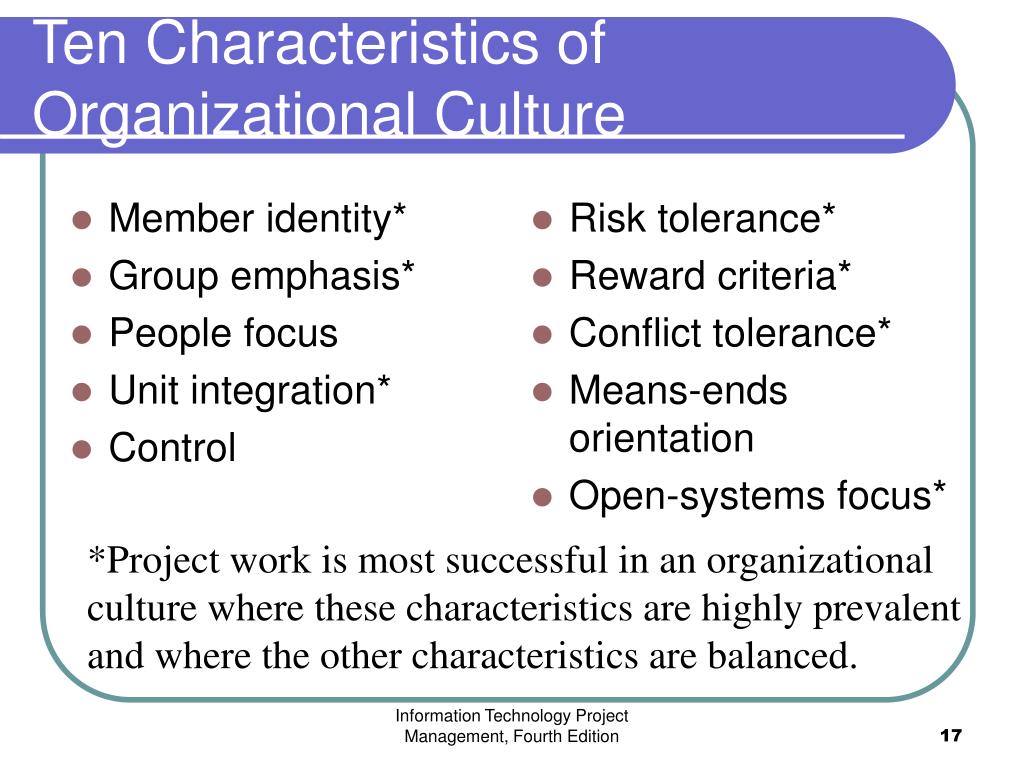 Ten Characteristics of Organizational Culture

- Member identity*
- Group emphasis*
- People focus
- Unit integration*
- Control

- Risk tolerance*
- Reward criteria*
- Conflict tolerance*
- Means-ends orientation
- Open-systems focus*

*Project work is most successful in an organizational culture where these characteristics are highly prevalent and where the other characteristics are balanced.

Information Technology Project Management, Fourth Edition

17